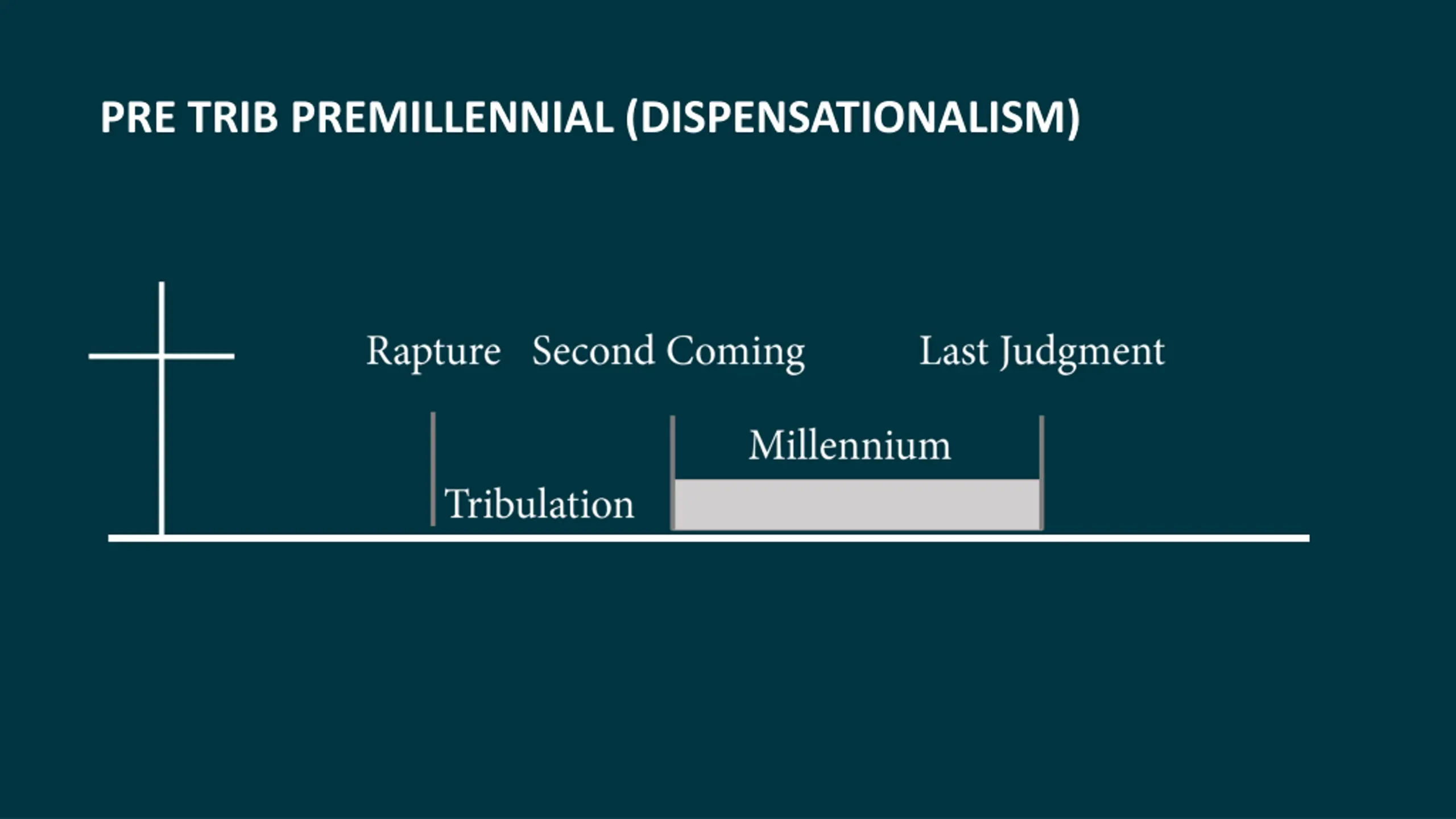 PRE TRIB PREMILLENNIAL (DISPENSATIONALISM)

Rapture Second Coming Last Judgment

Millennium

Tribulation